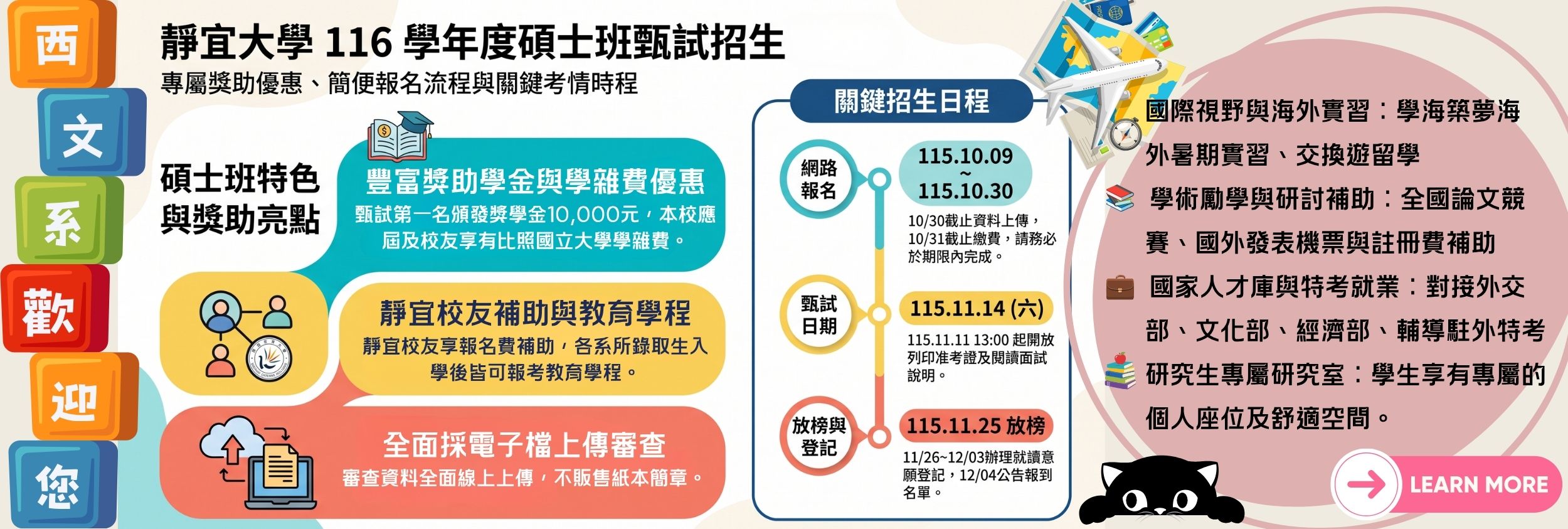 西
文
系
歡
迎
您

靜宜大學 116 學年度碩士班甄試招生
專屬獎助優惠、簡便報名流程與關鍵考情時程

碩士班特色與獎助亮點

豐富獎助學金與學雜費優惠
甄試第一名頒發獎學金10,000元，本校應屆及校友享有比照國立大學學雜費。

靜宜校友補助與教育學程
靜宜校友享報名費補助，各系所錄取生入學後皆可報考教育學程。

全面採電子檔上傳審查
審查資料全面線上上傳，不販售紙本簡章。

關鍵招生日程

網路報名
115.10.09 ~ 115.10.30
10/30截止資料上傳，10/31截止繳費，請務必於期限內完成。

甄試日期
115.11.14 (六)
115.11.11 13:00 起開放列印准考證及閱讀面試說明。

放榜與登記
115.11.25 放榜
11/26~12/03辦理就讀意願登記，12/04公告報到名單。

國際視野與海外實習：學海築夢海外暑期實習、交換遊留學
學術勵學與研討補助：全國論文競賽、國外發表機票與註冊費補助
國家人才庫與特考就業：對接外交部、文化部、經濟部、輔導駐外特考
研究生專屬研究室：學生享有專屬的個人座位及舒適空間。

LEARN MORE